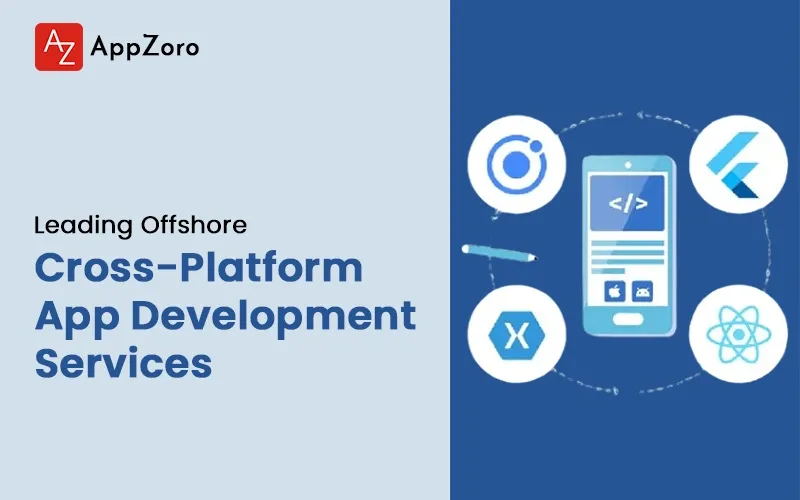 AZ AppZoro

Leading Offshore

Cross-Platform App Development Services

</>

X